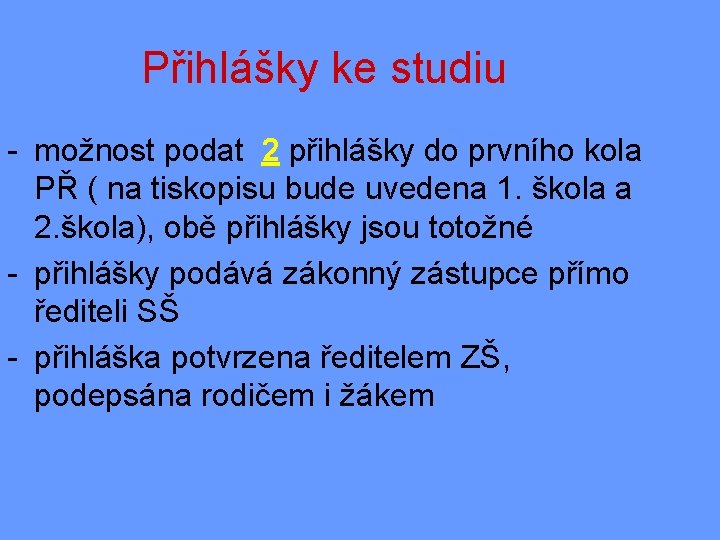 Přihlášky ke studiu

- možnost podat 2 přihlášky do prvního kola PŘ ( na tiskopisu bude uvedena 1. škola a 2.škola), obě přihlášky jsou totožné
- přihlášky podává zákonný zástupce přímo řediteli SŠ
- přihláška potvrzena ředitelem ZŠ, podepsána rodičem i žákem